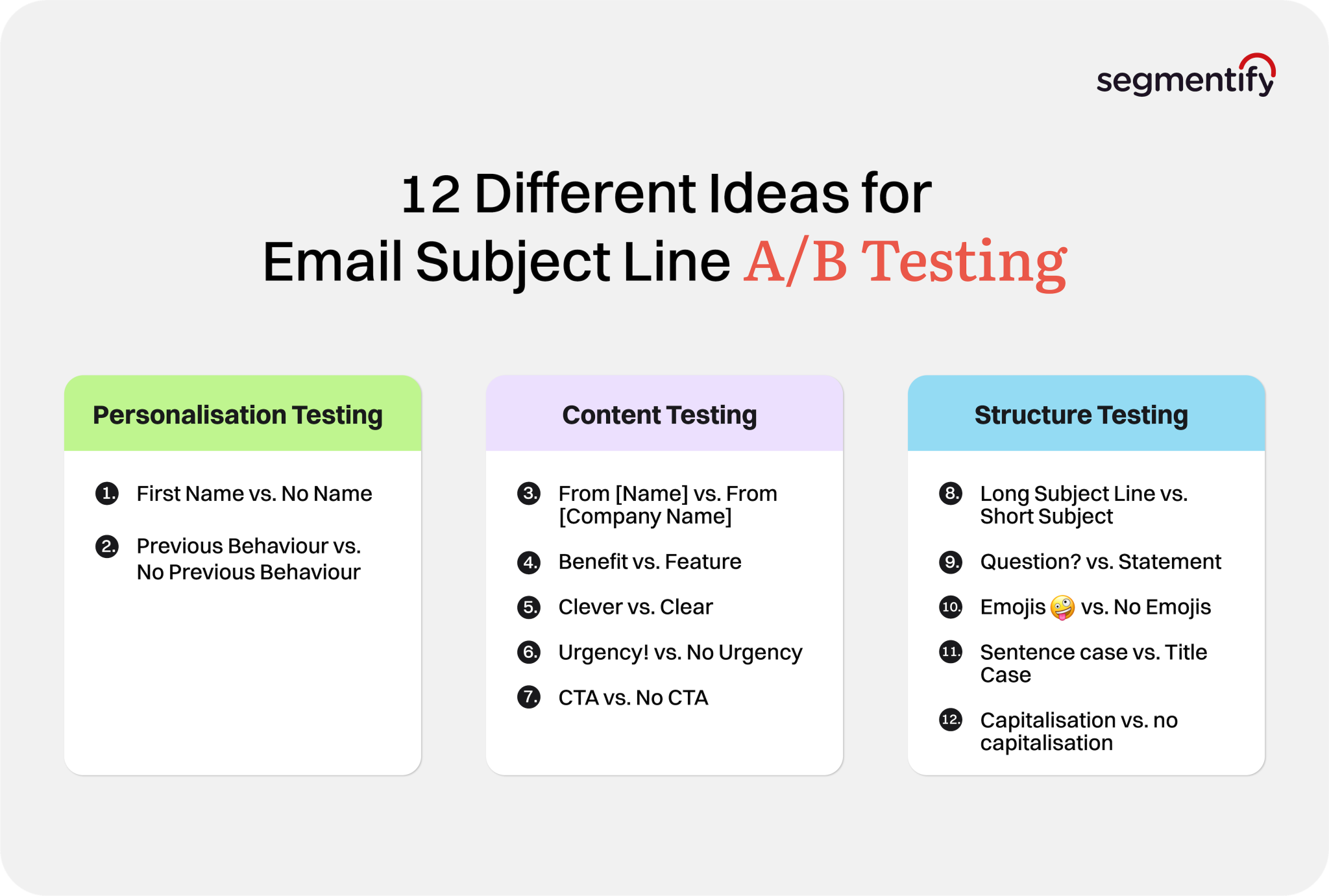 segmentify

12 Different Ideas for Email Subject Line A/B Testing

Personalisation Testing

1. First Name vs. No Name

2. Previous Behaviour vs. No Previous Behaviour

Content Testing

3. From [Name] vs. From [Company Name]

4. Benefit vs. Feature

5. Clever vs. Clear

6. Urgency! vs. No Urgency

7. CTA vs. No CTA

Structure Testing

8. Long Subject Line vs. Short Subject

9. Question? vs. Statement

10. Emojis 🤪 vs. No Emojis

11. Sentence case vs. Title Case

12. Capitalisation vs. no capitalisation